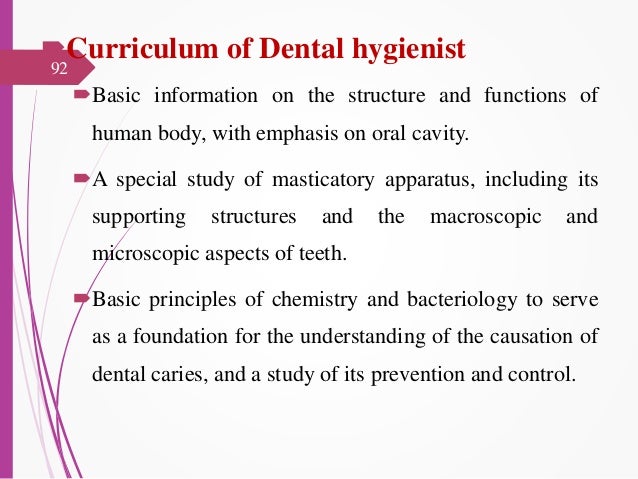 92

Curriculum of Dental hygienist

Basic information on the structure and functions of human body, with emphasis on oral cavity.

A special study of masticatory apparatus, including its supporting structures and the macroscopic and microscopic aspects of teeth.

Basic principles of chemistry and bacteriology to serve as a foundation for the understanding of the causation of dental caries, and a study of its prevention and control.